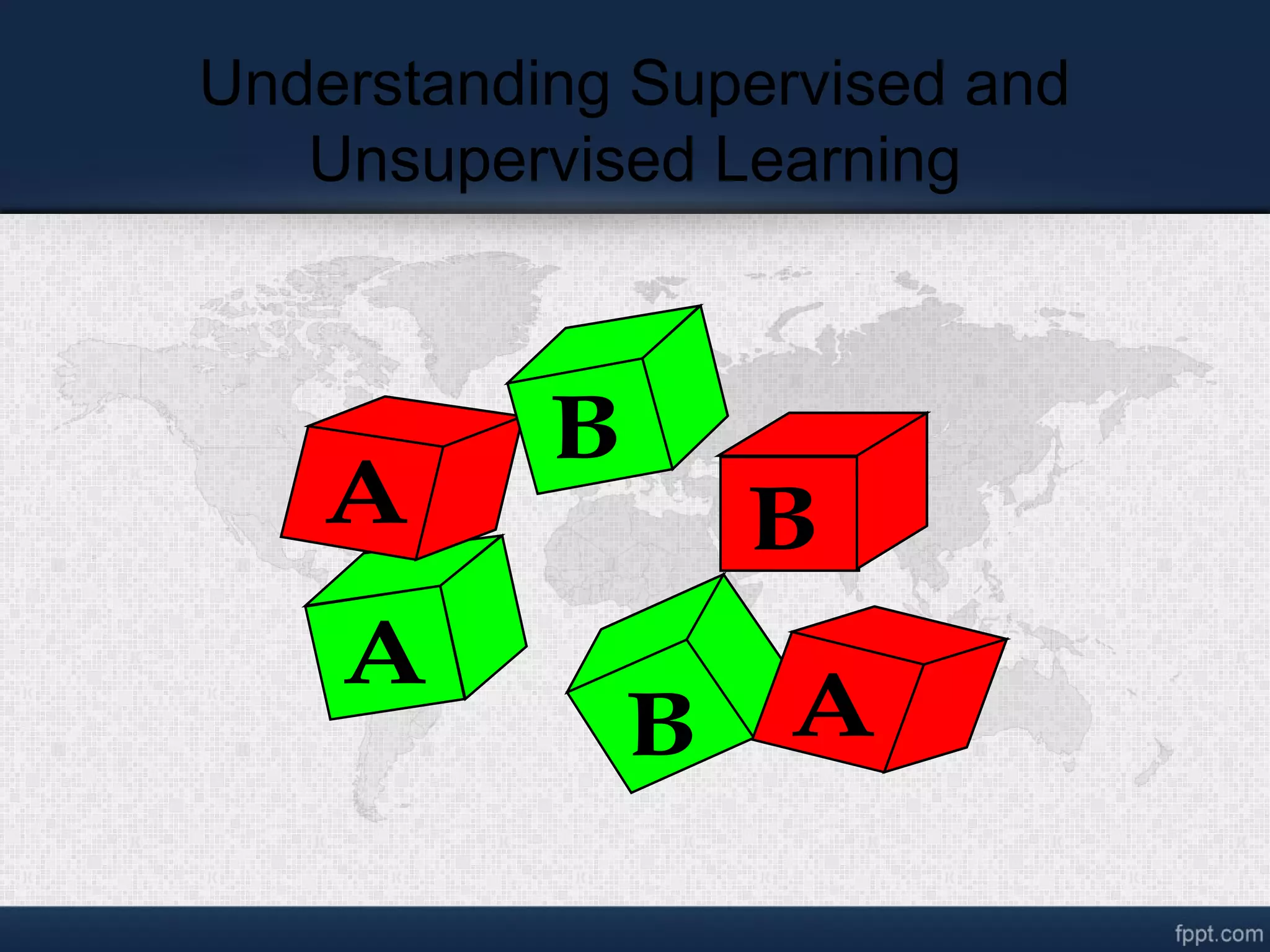 Understanding Supervised and Unsupervised Learning

A B B A B A

fppt.com